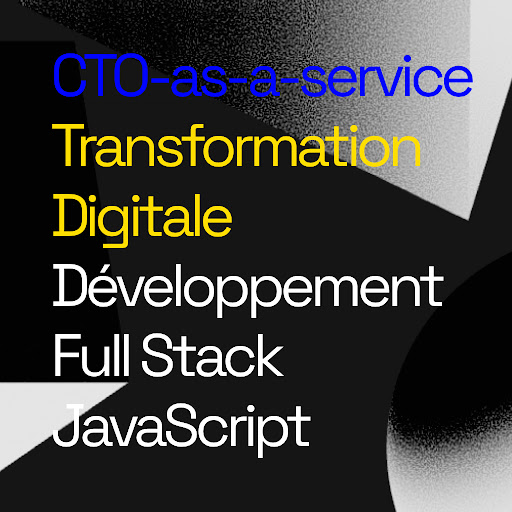 CTO-as-a-service
Transformation Digitale
Développement Full Stack JavaScript